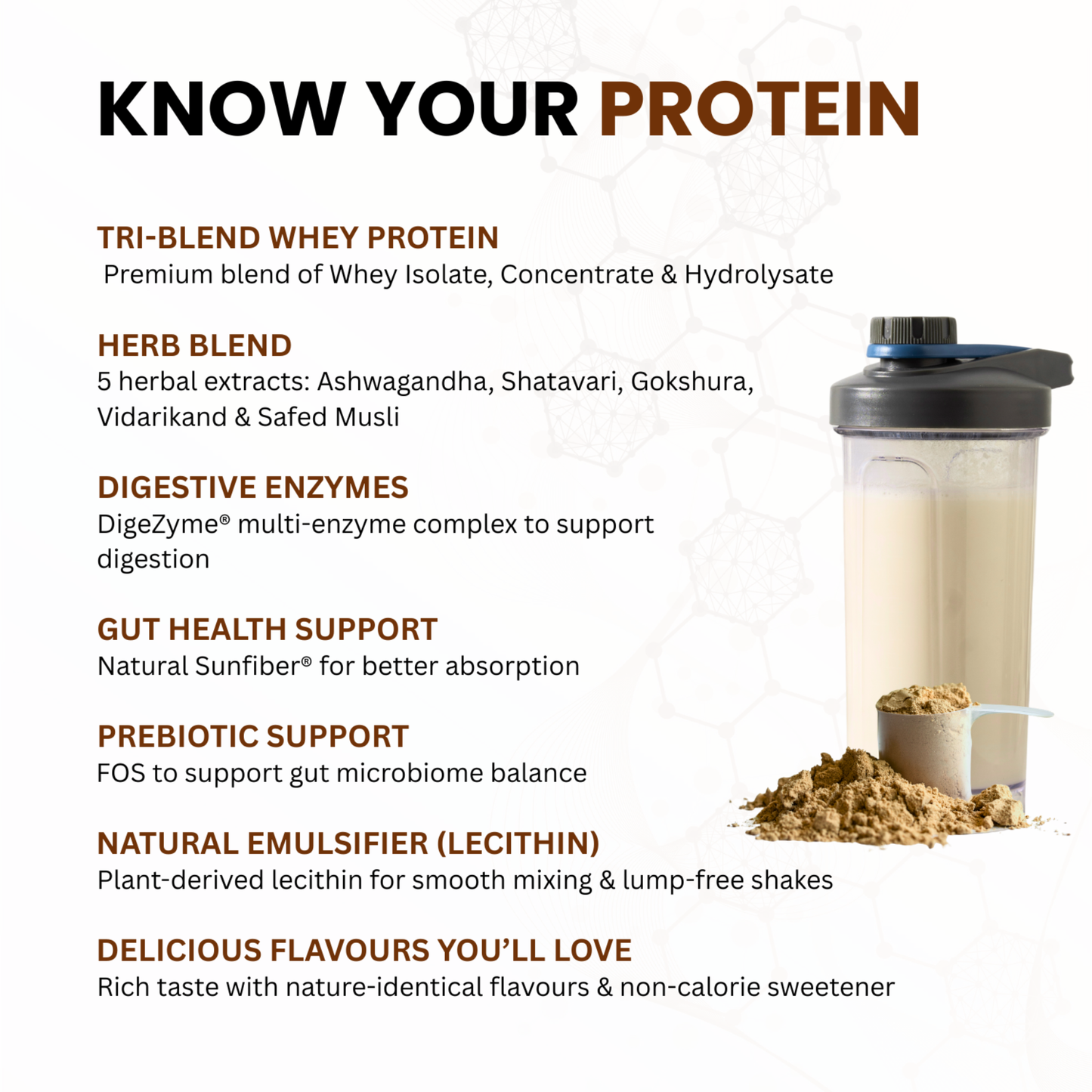 KNOW YOUR PROTEIN

TRI-BLEND WHEY PROTEIN
Premium blend of Whey Isolate, Concentrate & Hydrolysate

HERB BLEND
5 herbal extracts: Ashwagandha, Shatavari, Gokshura, Vidarikand & Safed Musli

DIGESTIVE ENZYMES
DigeZyme® multi-enzyme complex to support digestion

GUT HEALTH SUPPORT
Natural Sunfiber® for better absorption

PREBIOTIC SUPPORT
FOS to support gut microbiome balance

NATURAL EMULSIFIER (LECITHIN)
Plant-derived lecithin for smooth mixing & lump-free shakes

DELICIOUS FLAVOURS YOU'LL LOVE
Rich taste with nature-identical flavours & non-calorie sweetener